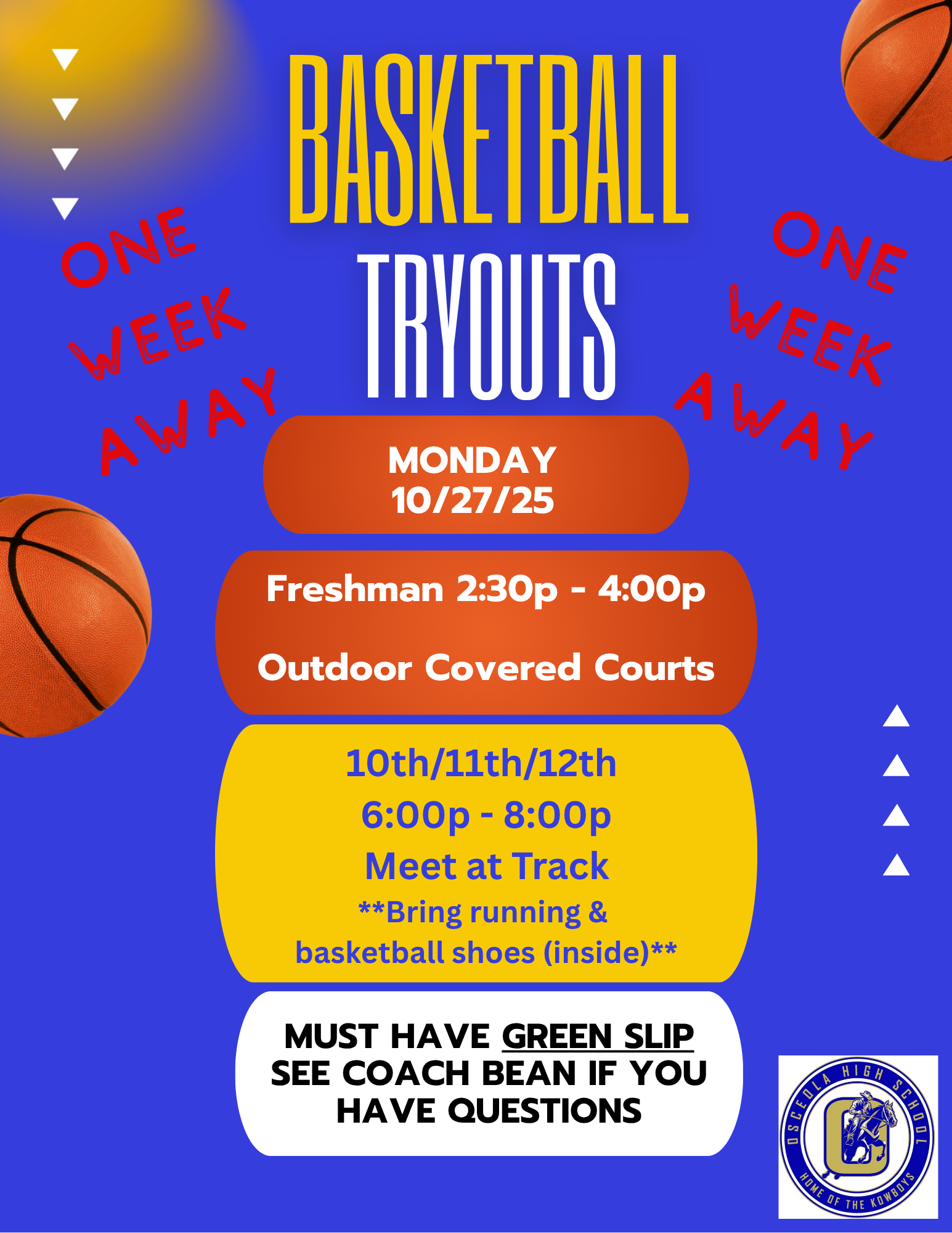 BASKETBALL TRYOUTS

ONE WEEK AWAY

ONE WEEK AWAY

MONDAY 10/27/25

Freshman 2:30p - 4:00p

Outdoor Covered Courts

10th/11th/12th
6:00p - 8:00p
Meet at Track
**Bring running & basketball shoes (inside)**

MUST HAVE GREEN SLIP
SEE COACH BEAN IF YOU HAVE QUESTIONS

OSCEOLA HIGH SCHOOL
HOME OF THE KOWBOYS